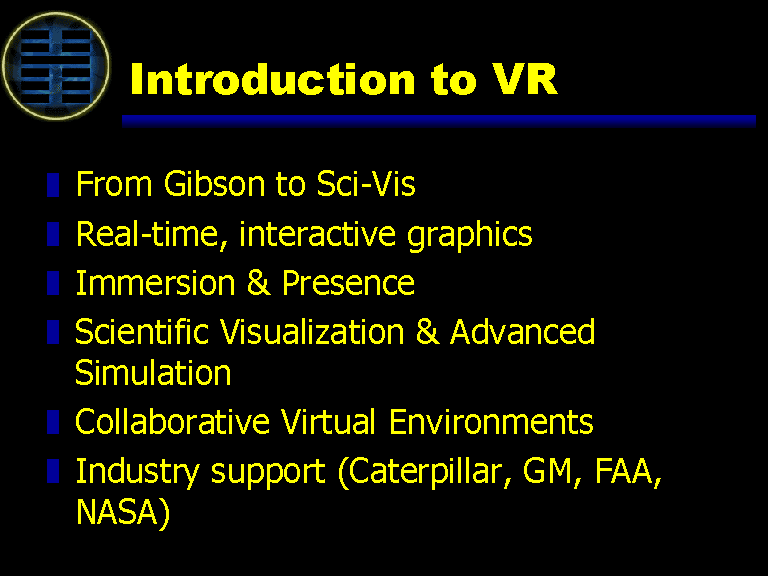 Introduction to VR

From Gibson to Sci-Vis

Real-time, interactive graphics

Immersion & Presence

Scientific Visualization & Advanced Simulation

Collaborative Virtual Environments

Industry support (Caterpillar, GM, FAA, NASA)